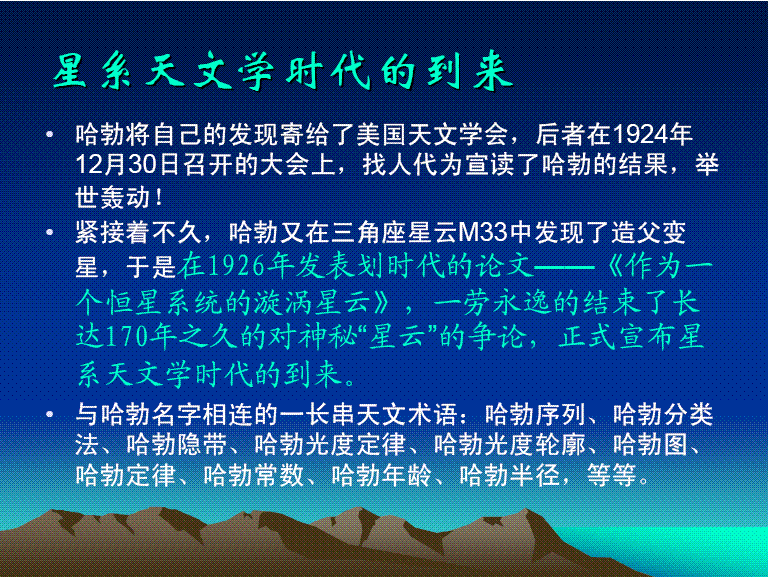 星系天文学时代的到来

• 哈勃将自己的发现寄给了美国天文学会，后者在1924年12月30日召开的大会上，找人代为宣读了哈勃的结果，举世轰动！

• 紧接着不久，哈勃又在三角座星云M33中发现了造父变星，于是在1926年发表划时代的论文——《作为一个恒星系统的漩涡星云》，一劳永逸的结束了长达170年之久的对神秘“星云”的争论，正式宣布星系天文学时代的到来。

• 与哈勃名字相连的一长串天文术语：哈勃序列、哈勃分类法、哈勃隐带、哈勃光度定律、哈勃光度轮廓、哈勃图、哈勃定律、哈勃常数、哈勃年龄、哈勃半径，等等。